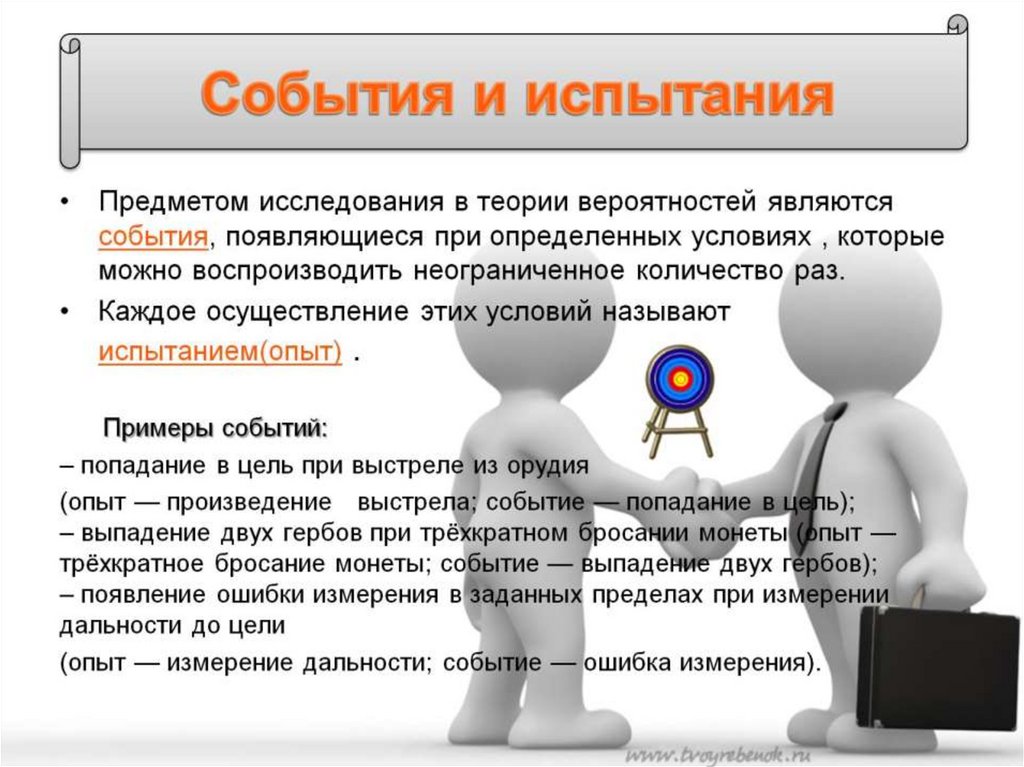 События и испытания

• Предметом исследования в теории вероятностей являются события, появляющиеся при определенных условиях , которые можно воспроизводить неограниченное количество раз.
• Каждое осуществление этих условий называют испытанием(опыт) .

Примеры событий:
– попадание в цель при выстреле из орудия
(опыт — произведение выстрела; событие — попадание в цель);
– выпадение двух гербов при трёхкратном бросании монеты (опыт — трёхкратное бросание монеты; событие — выпадение двух гербов);
– появление ошибки измерения в заданных пределах при измерении дальности до цели
(опыт — измерение дальности; событие — ошибка измерения).

www.tvoyrebenok.ru